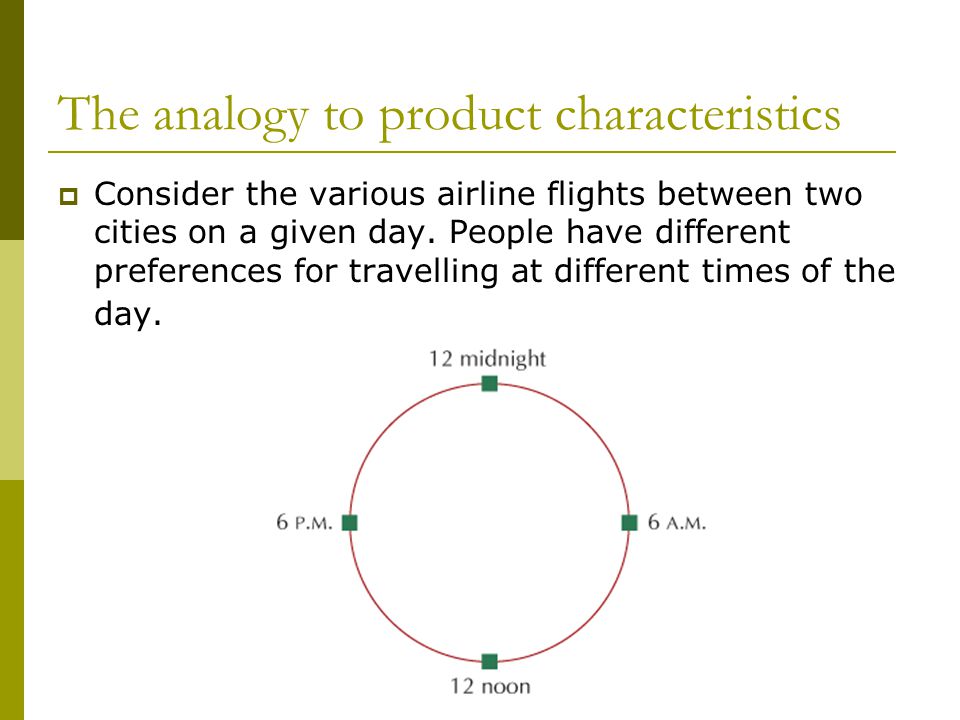 The analogy to product characteristics

Consider the various airline flights between two cities on a given day. People have different preferences for travelling at different times of the day.

12 midnight

6 P.M.

6 A.M.

12 noon